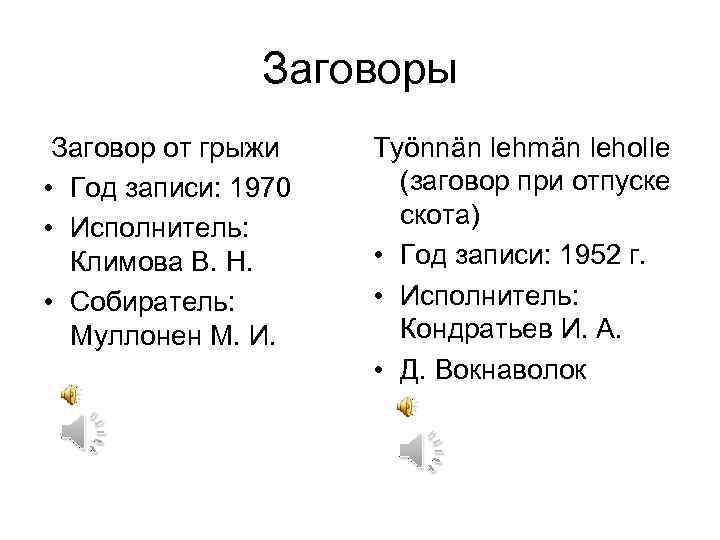 Заговоры

Заговор от грыжи
• Год записи: 1970
• Исполнитель: Климова В. Н.
• Собиратель: Муллонен М. И.

Työnnän lehmän leholle (заговор при отпуске скота)
• Год записи: 1952 г.
• Исполнитель: Кондратьев И. А.
• Д. Вокнаволок